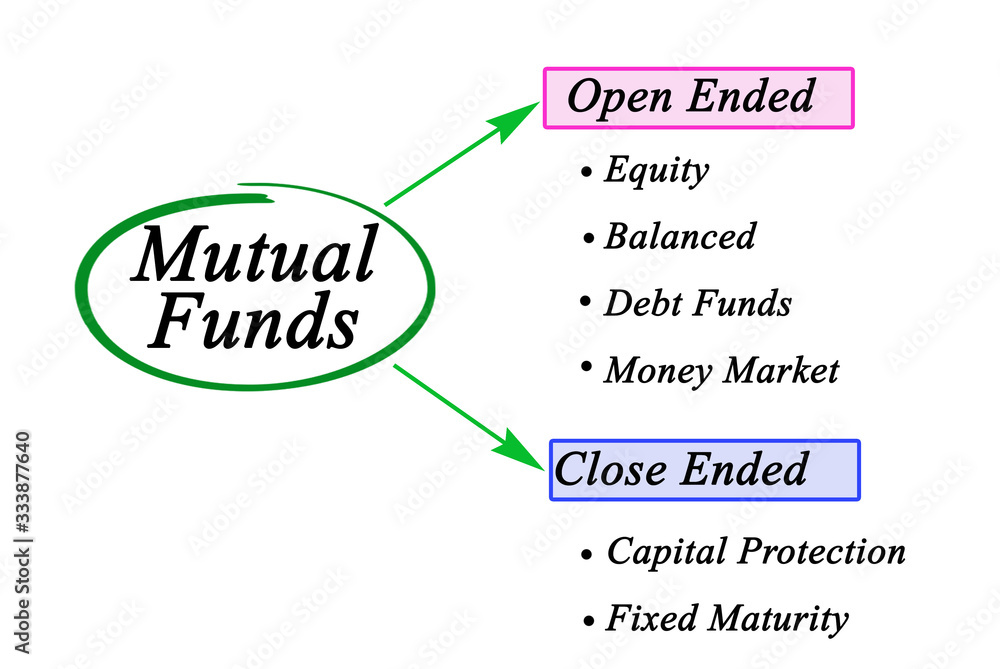 Mutual Funds

Open Ended

• Equity
• Balanced
• Debt Funds
• Money Market

Close Ended

• Capital Protection
• Fixed Maturity

Adobe Stock | #333877640